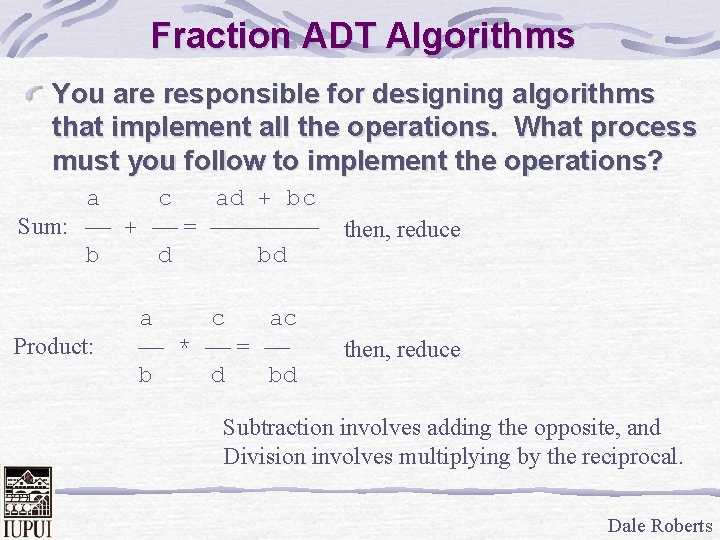 Fraction ADT Algorithms

You are responsible for designing algorithms that implement all the operations. What process must you follow to implement the operations?

Sum: $\frac{a}{b} + \frac{c}{d} = \frac{ad + bc}{bd}$ then, reduce

Product: $\frac{a}{b} * \frac{c}{d} = \frac{ac}{bd}$ then, reduce

Subtraction involves adding the opposite, and Division involves multiplying by the reciprocal.

IUPUI

Dale Roberts